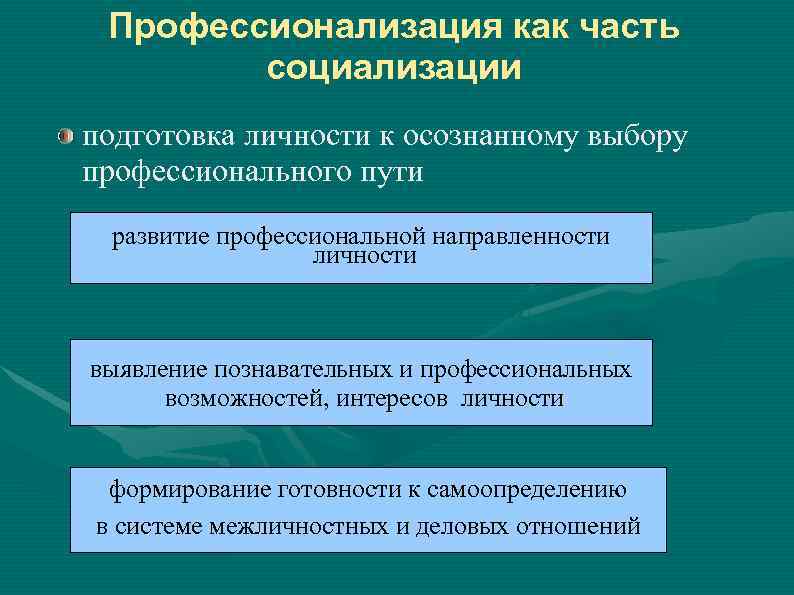 Профессионализация как часть социализации

подготовка личности к осознанному выбору профессионального пути

развитие профессиональной направленности личности

выявление познавательных и профессиональных возможностей, интересов личности

формирование готовности к самоопределению в системе межличностных и деловых отношений